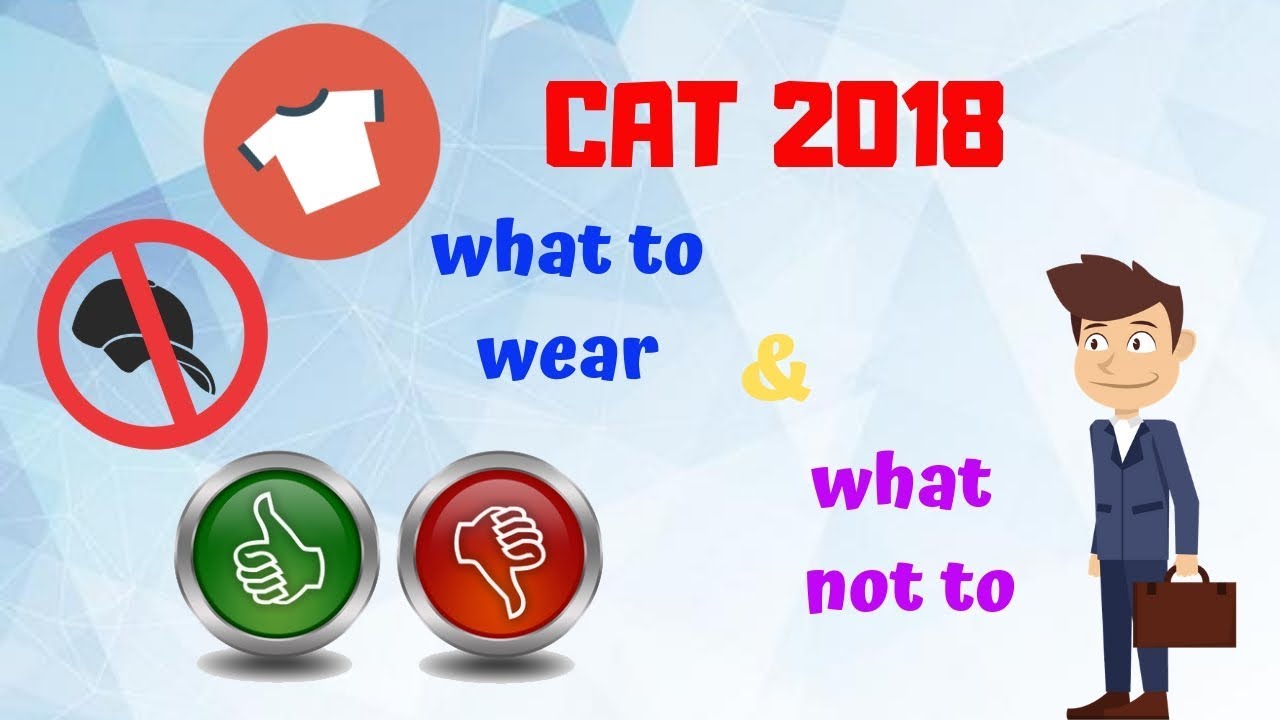 CAT 2018

what to wear

&

what not to